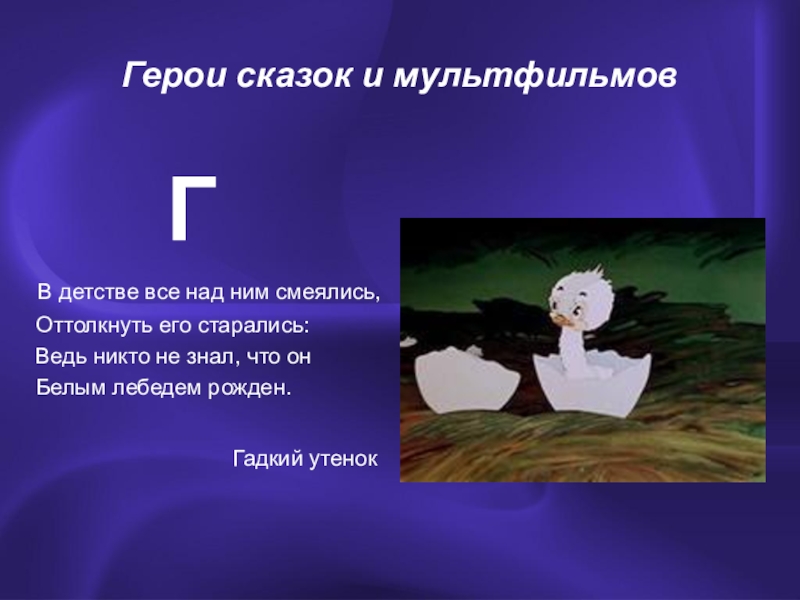 Герои сказок и мультфильмов

Г

В детстве все над ним смеялись,
Оттолкнуть его старались:
Ведь никто не знал, что он
Белым лебедем рожден.

Гадкий утенок